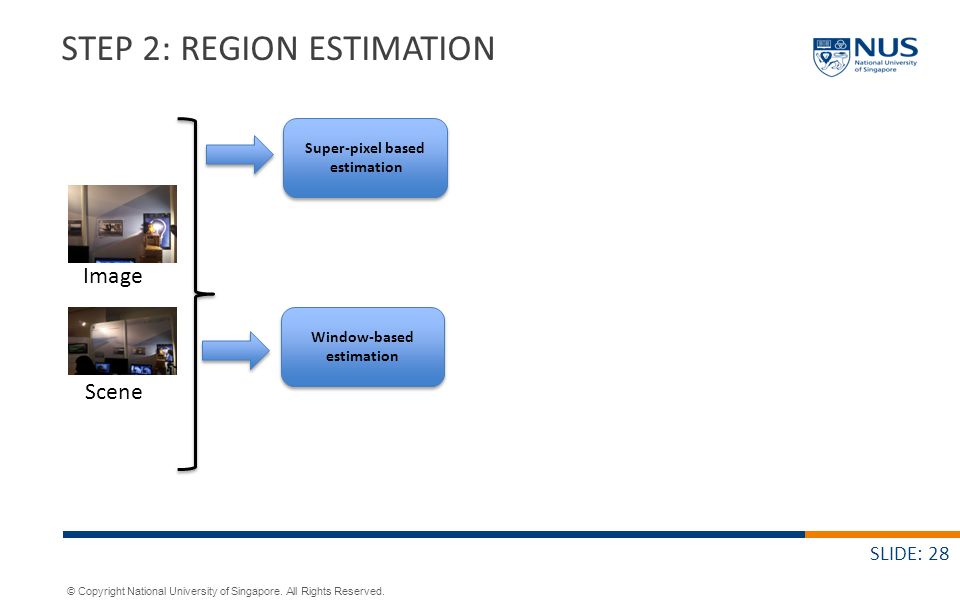 STEP 2: REGION ESTIMATION

NUS National University of Singapore

Super-pixel based estimation

Image

Window-based estimation

Scene

SLIDE: 28

© Copyright National University of Singapore. All Rights Reserved.